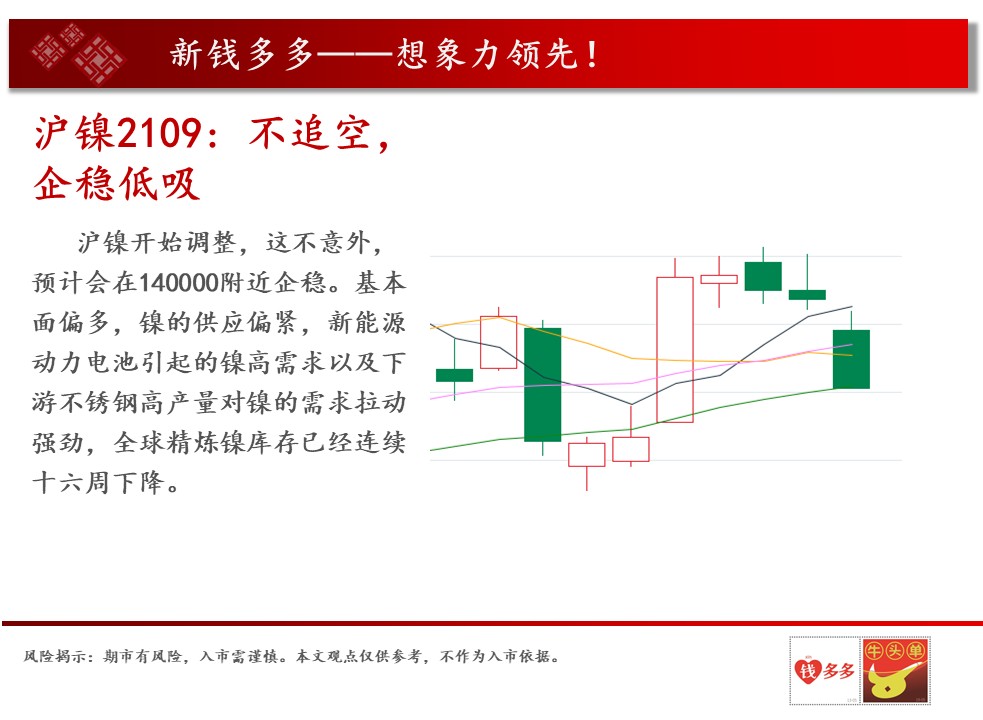 新钱多多——想象力领先！

沪镍2109：不追空，企稳低吸

沪镍开始调整，这不意外，预计会在140000附近企稳。基本面偏多，镍的供应偏紧，新能源动力电池引起的镍高需求以及下游不锈钢高产量对镍的需求拉动强劲，全球精炼镍库存已经连续十六周下降。

风险揭示：期市有风险，入市需谨慎。本文观点仅供参考，不作为入市依据。

钱多多

牛头单